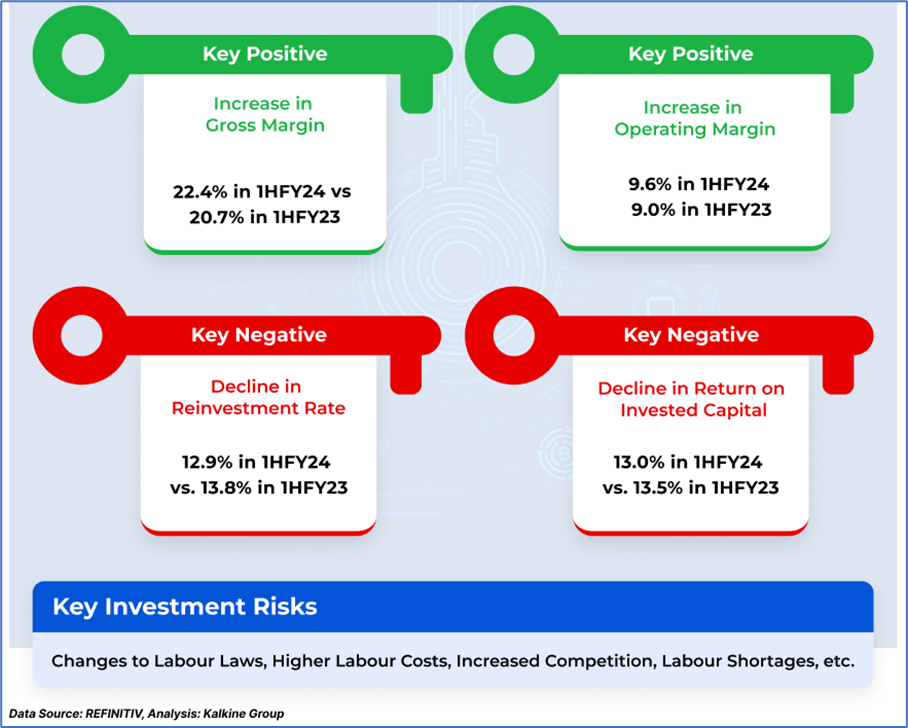 Key Positive

Increase in Gross Margin

22.4% in 1HFY24 vs 20.7% in 1HFY23

Key Positive

Increase in Operating Margin

9.6% in 1HFY24 9.0% in 1HFY23

Key Negative

Decline in Reinvestment Rate

12.9% in 1HFY24 vs. 13.8% in 1HFY23

Key Negative

Decline in Return on Invested Capital

13.0% in 1HFY24 vs. 13.5% in 1HFY23

Key Investment Risks

Changes to Labour Laws, Higher Labour Costs, Increased Competition, Labour Shortages, etc.

Data Source: REFINITIV, Analysis: Kalkine Group